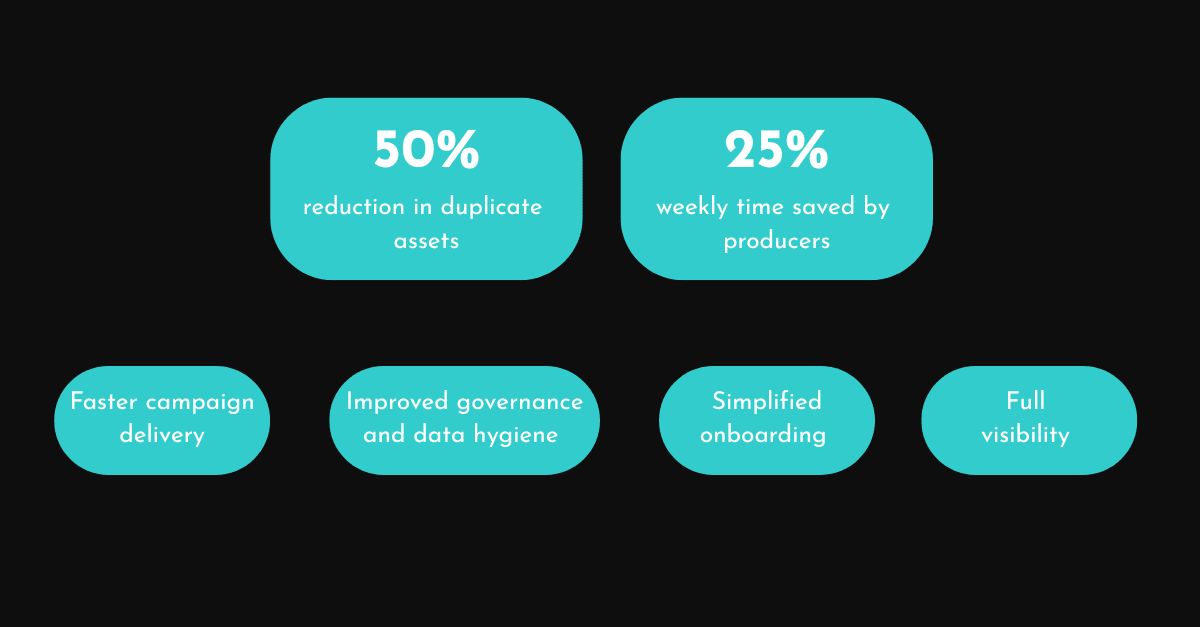 50%

reduction in duplicate assets

25%

weekly time saved by producers

Faster campaign delivery

Improved governance and data hygiene

Simplified onboarding

Full visibility